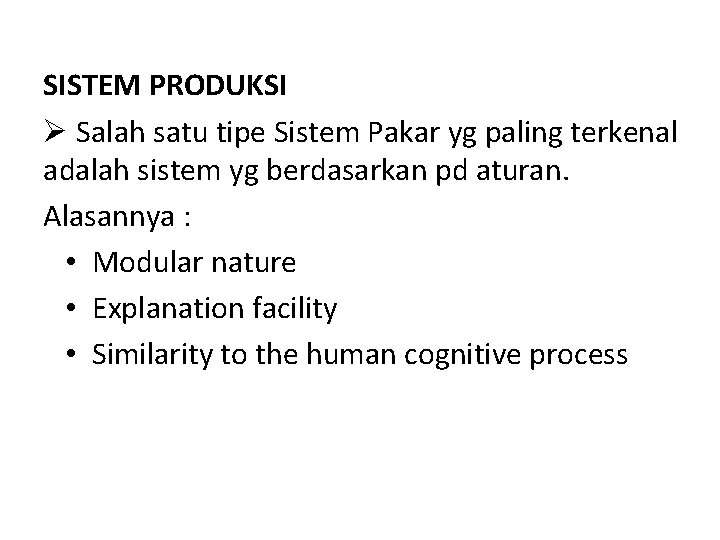 SISTEM PRODUKSI

➢ Salah satu tipe Sistem Pakar yg paling terkenal adalah sistem yg berdasarkan pd aturan.

Alasannya :

• Modular nature
• Explanation facility
• Similarity to the human cognitive process